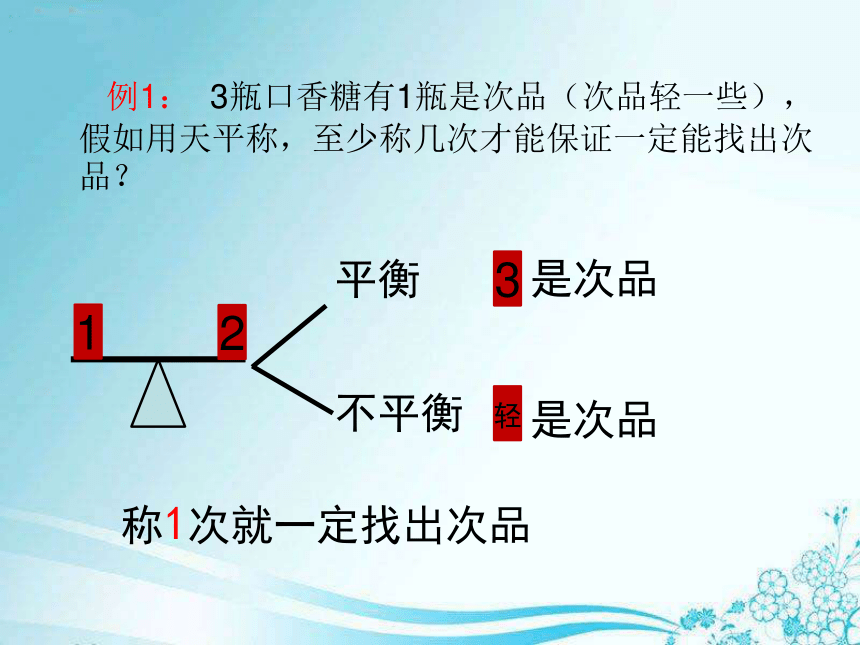 例1： 3瓶口香糖有1瓶是次品（次品轻一些），假如用天平称，至少称几次才能保证一定能找出次品？

1 2

平衡 3 是次品

不平衡 轻 是次品

称1次就一定找出次品